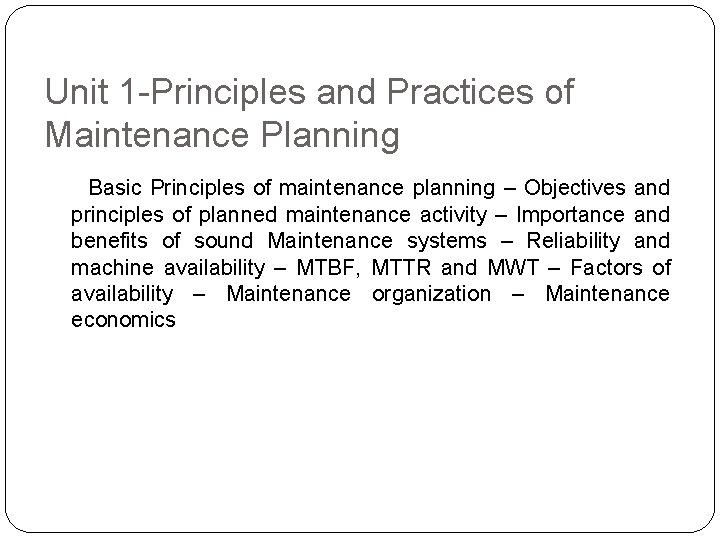 Unit 1-Principles and Practices of Maintenance Planning

Basic Principles of maintenance planning – Objectives and principles of planned maintenance activity – Importance and benefits of sound Maintenance systems – Reliability and machine availability – MTBF, MTTR and MWT – Factors of availability – Maintenance organization – Maintenance economics